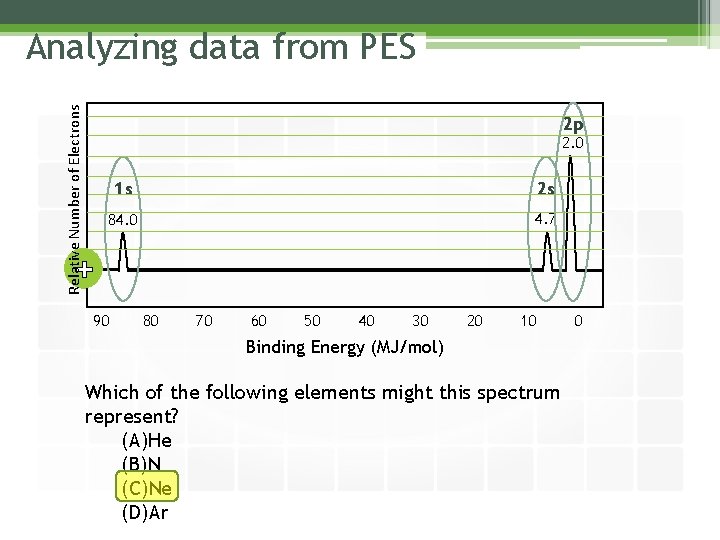 Analyzing data from PES

Relative Number of Electrons

1s
84.0

2s
4.7

2p
2.0

90 80 70 60 50 40 30 20 10 0

Binding Energy (MJ/mol)

Which of the following elements might this spectrum represent?
(A)He
(B)N
(C)Ne
(D)Ar